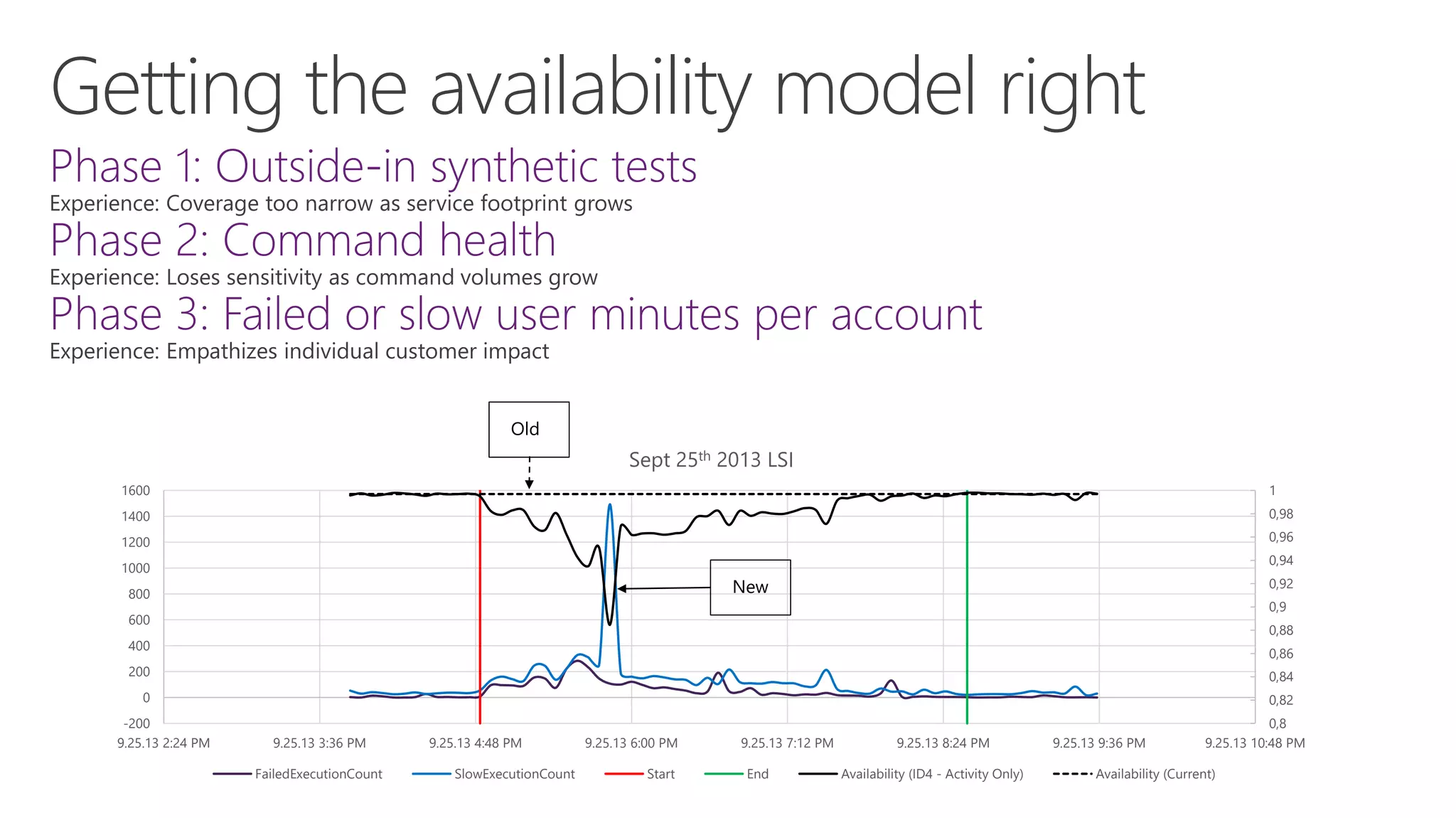 Getting the availability model right

Phase 1: Outside-in synthetic tests

Experience: Coverage too narrow as service footprint grows

Phase 2: Command health

Experience: Loses sensitivity as command volumes grow

Phase 3: Failed or slow user minutes per account

Experience: Empathizes individual customer impact

Old

Sept 25$^{th}$ 2013 LSI

New

1600
1400
1200
1000
800
600
400
200
0
-200

1
0,98
0,96
0,94
0,92
0,9
0,88
0,86
0,84
0,82
0,8

9.25.13 2:24 PM
9.25.13 3:36 PM
9.25.13 4:48 PM
9.25.13 6:00 PM
9.25.13 7:12 PM
9.25.13 8:24 PM
9.25.13 9:36 PM
9.25.13 10:48 PM

FailedExecutionCount
SlowExecutionCount
Start
End
Availability (ID4 - Activity Only)
Availability (Current)